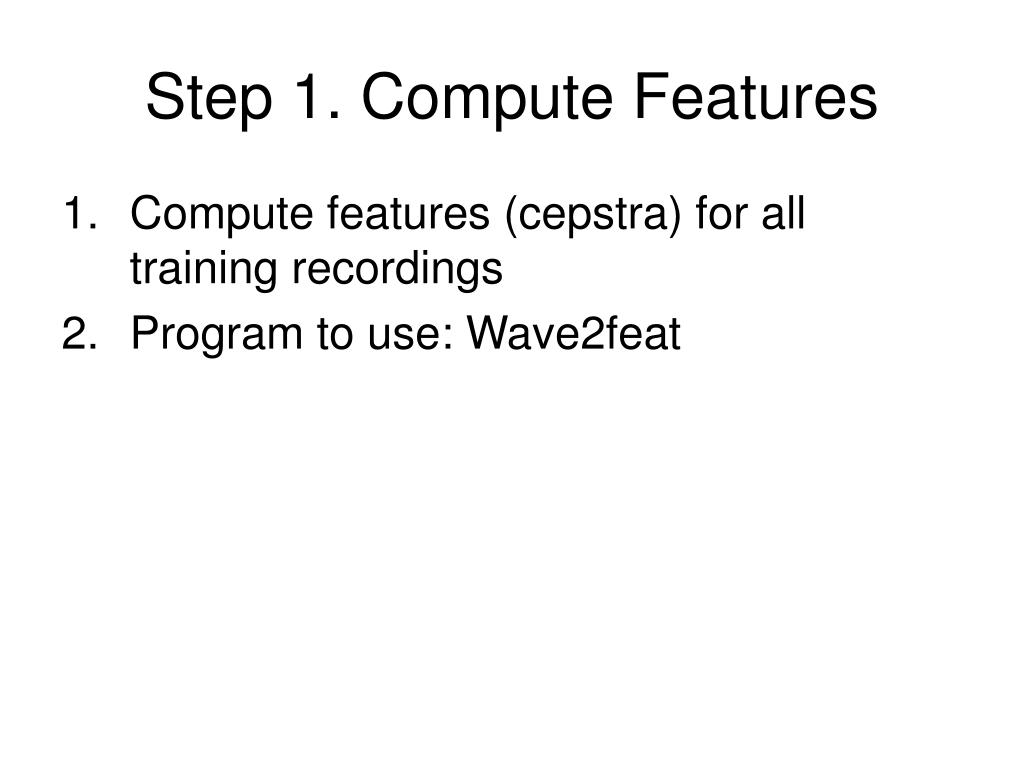 Step 1. Compute Features

1. Compute features (cepstra) for all training recordings
2. Program to use: Wave2feat